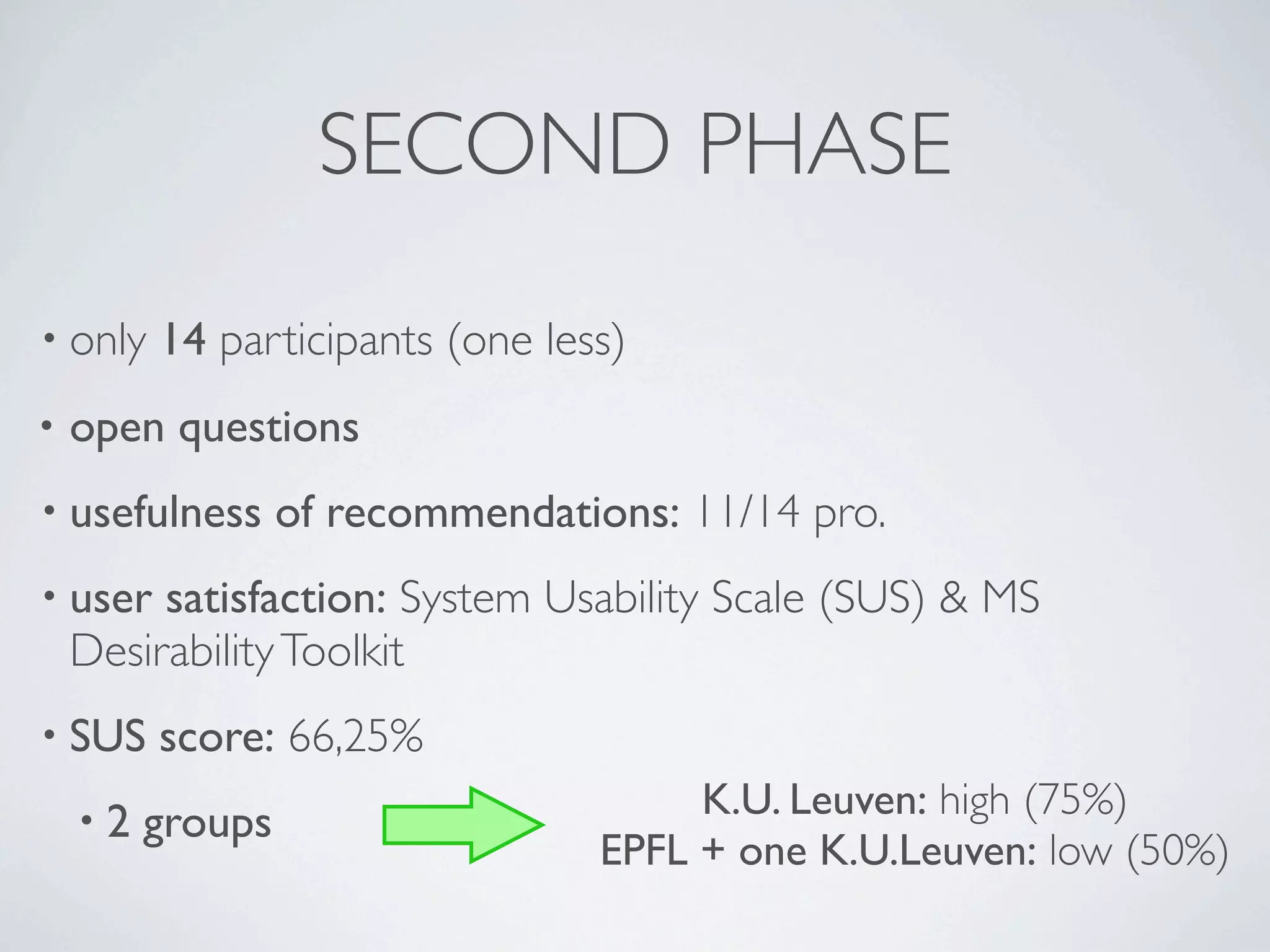 SECOND PHASE

• only 14 participants (one less)

• open questions

• usefulness of recommendations: 11/14 pro.

• user satisfaction: System Usability Scale (SUS) & MS Desirability Toolkit

• SUS score: 66,25%

• 2 groups

K.U. Leuven: high (75%)
EPFL + one K.U.Leuven: low (50%)